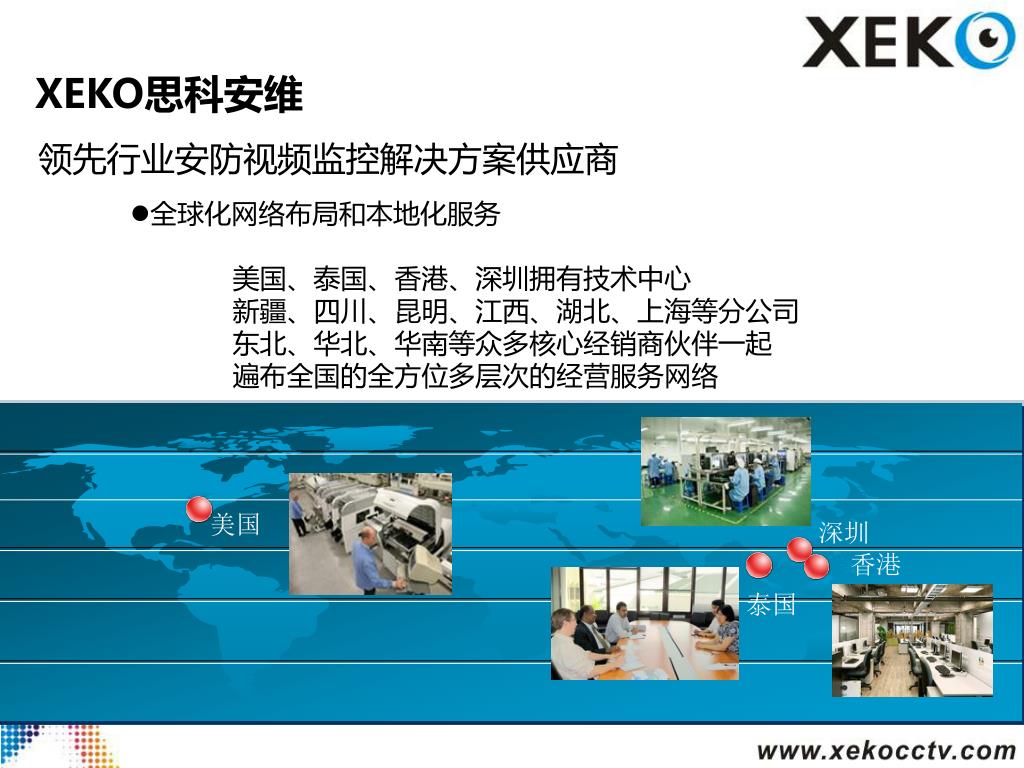 XEKO

XEKO思科安维

领先行业安防视频监控解决方案供应商

●全球化网络布局和本地化服务

美国、泰国、香港、深圳拥有技术中心
新疆、四川、昆明、江西、湖北、上海等分公司
东北、华北、华南等众多核心经销商伙伴一起
遍布全国的全方位多层次的经营服务网络

美国

深圳

香港

泰国

www.xekocctv.com